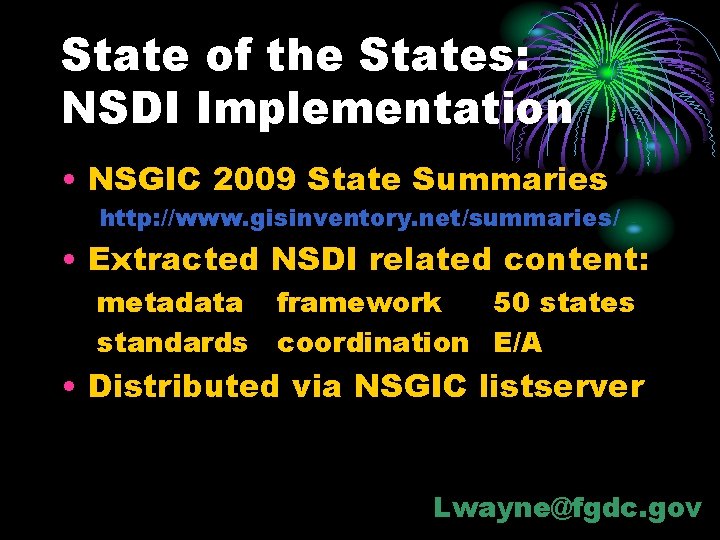 State of the States: NSDI Implementation

• NSGIC 2009 State Summaries

http://www.gisinventory.net/summaries/

• Extracted NSDI related content:

metadata framework 50 states

standards coordination E/A

• Distributed via NSGIC listserver

Lwayne@fgdc.gov